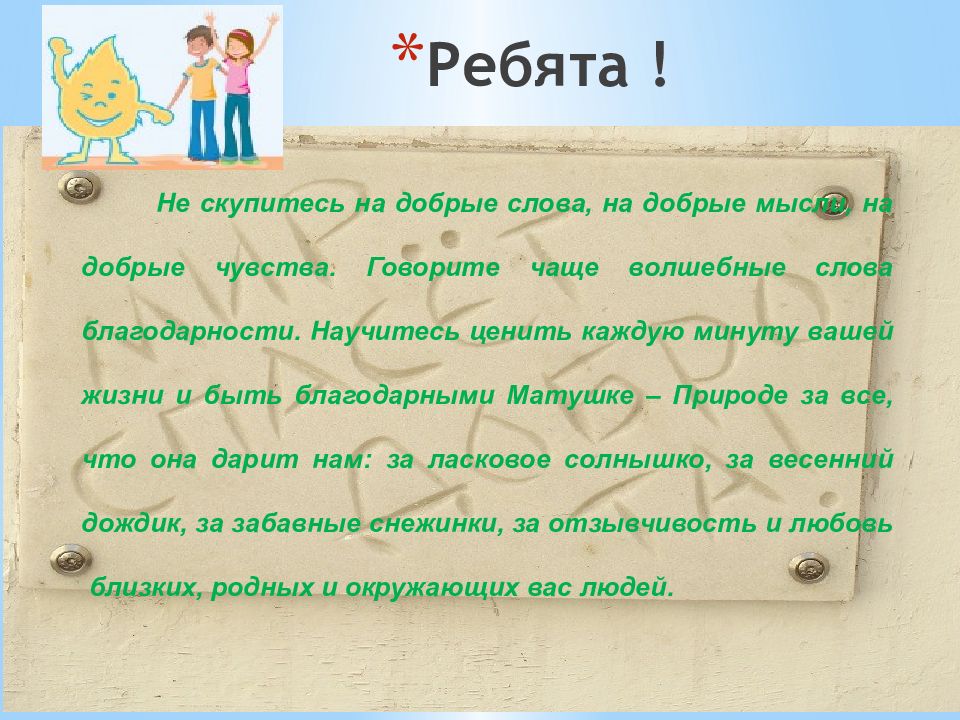 *Ребята !

Не скупитесь на добрые слова, на добрые мысли, на добрые чувства. Говорите чаще волшебные слова благодарности. Научитесь ценить каждую минуту вашей жизни и быть благодарными Матушке – Природе за все, что она дарит нам: за ласковое солнышко, за весенний дождик, за забавные снежинки, за отзывчивость и любовь близких, родных и окружающих вас людей.

МИР СПАСЁТ ДОБРОТА